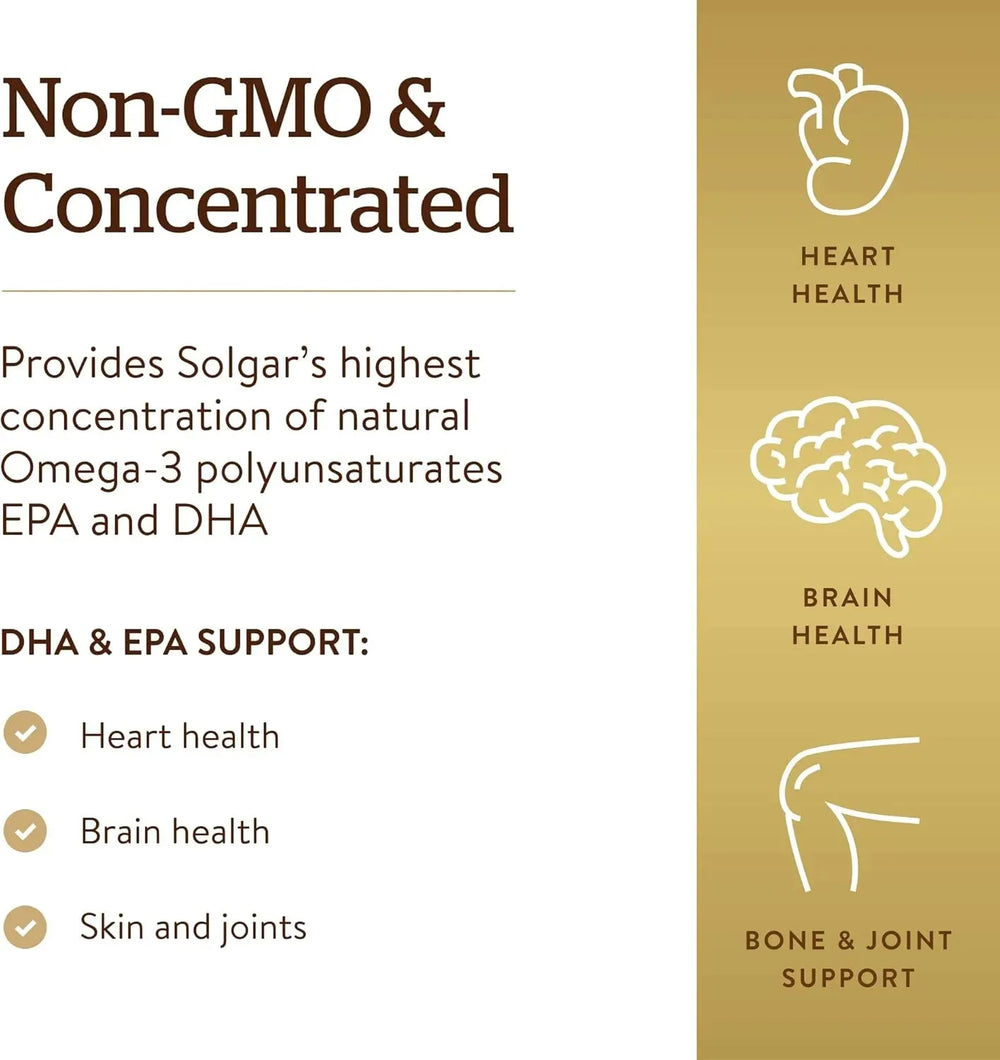 Non-GMO & Concentrated

Provides Solgar's highest concentration of natural Omega-3 polyunsaturates EPA and DHA

DHA & EPA SUPPORT:

Heart health

Brain health

Skin and joints

HEART HEALTH

BRAIN HEALTH

BONE & JOINT SUPPORT